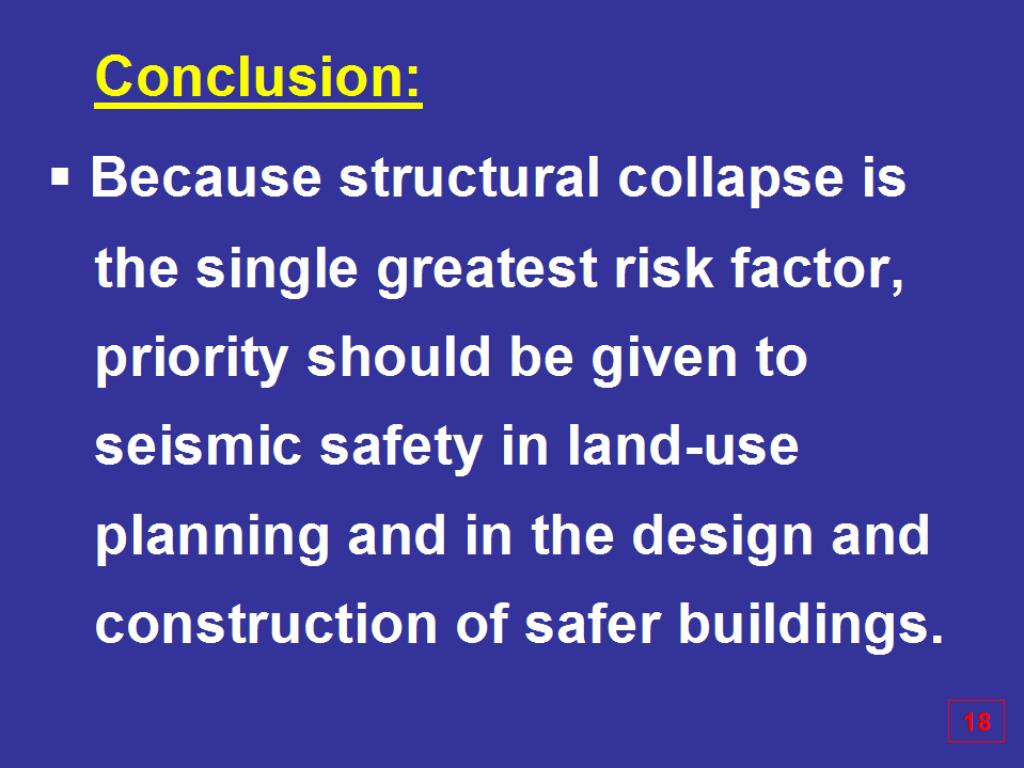 Conclusion:

▪ Because structural collapse is the single greatest risk factor, priority should be given to seismic safety in land-use planning and in the design and construction of safer buildings.

18